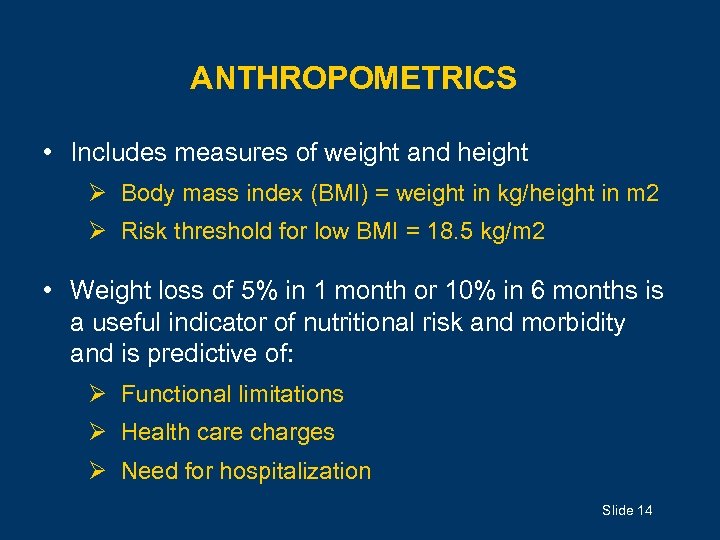 ANTHROPOMETRICS

• Includes measures of weight and height

➢ Body mass index (BMI) = weight in kg/height in m2

➢ Risk threshold for low BMI = 18.5 kg/m2

• Weight loss of 5% in 1 month or 10% in 6 months is a useful indicator of nutritional risk and morbidity and is predictive of:

➢ Functional limitations

➢ Health care charges

➢ Need for hospitalization

Slide 14